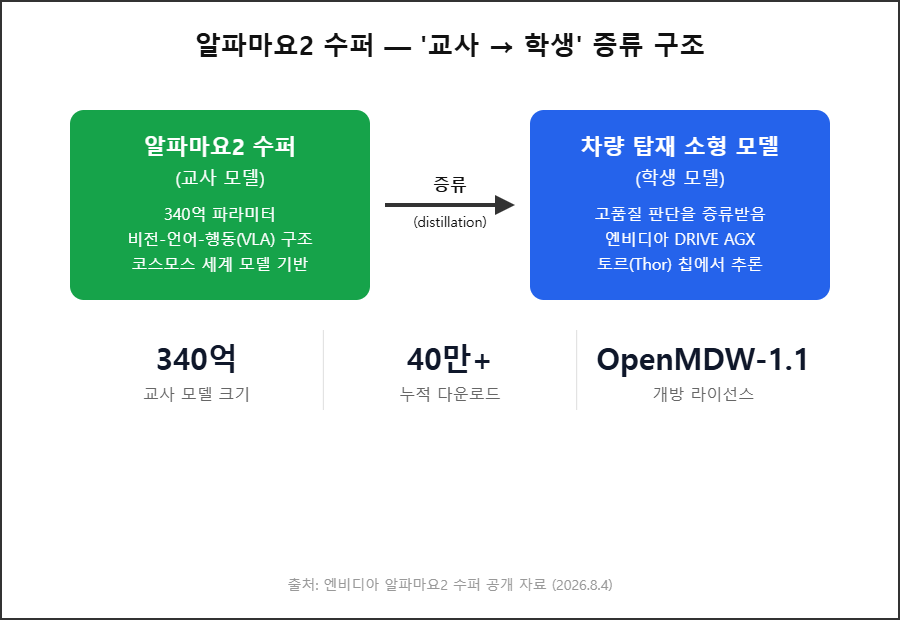 알파마요2 수퍼 — '교사 → 학생' 증류 구조

알파마요2 수퍼
(교사 모델)
340억 파라미터
비전-언어-행동(VLA) 구조
코스모스 세계 모델 기반

증류
(distillation)

차량 탑재 소형 모델
(학생 모델)
고품질 판단을 증류받음
엔비디아 DRIVE AGX
토르(Thor) 칩에서 추론

340억
교사 모델 크기

40만+
누적 다운로드

OpenMDW-1.1
개방 라이선스

출처: 엔비디아 알파마요2 수퍼 공개 자료 (2026.8.4)